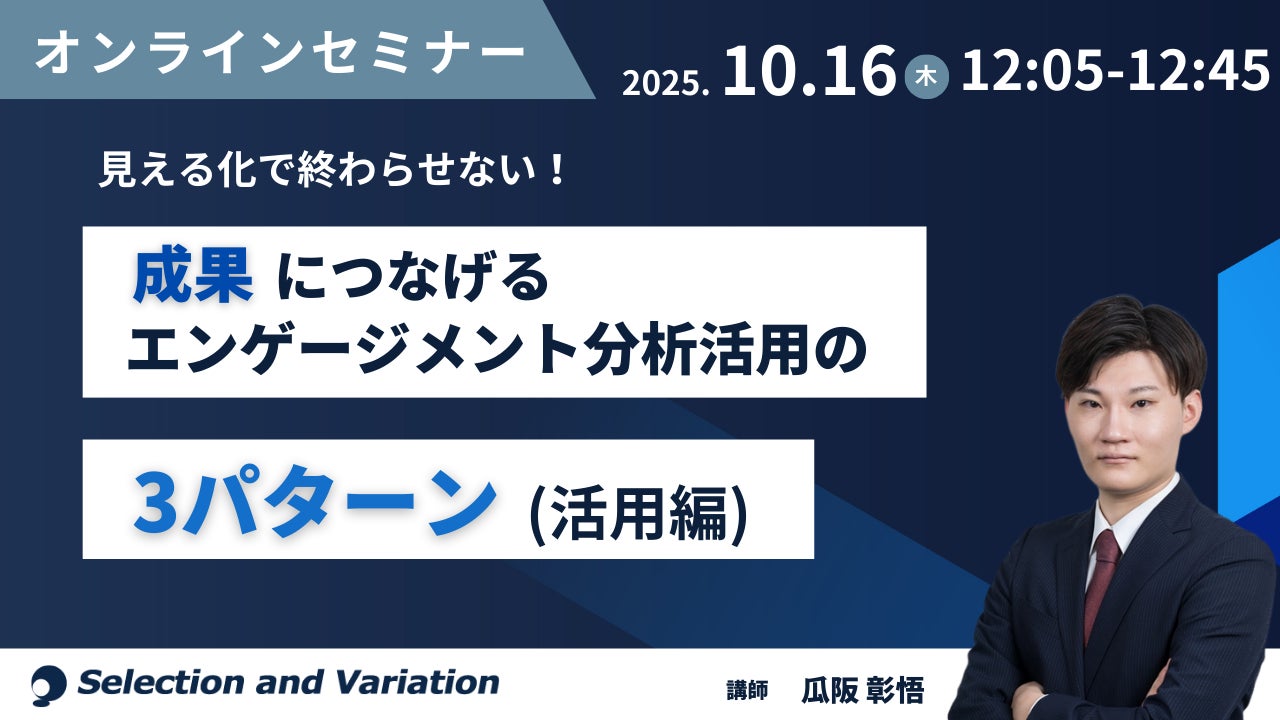 オンラインセミナー

2025. 10.16 木 12:05-12:45

見える化で終わらせない！

成果 につなげる
エンゲージメント分析活用の

3パターン (活用編)

Selection and Variation

講師 瓜阪 彰悟